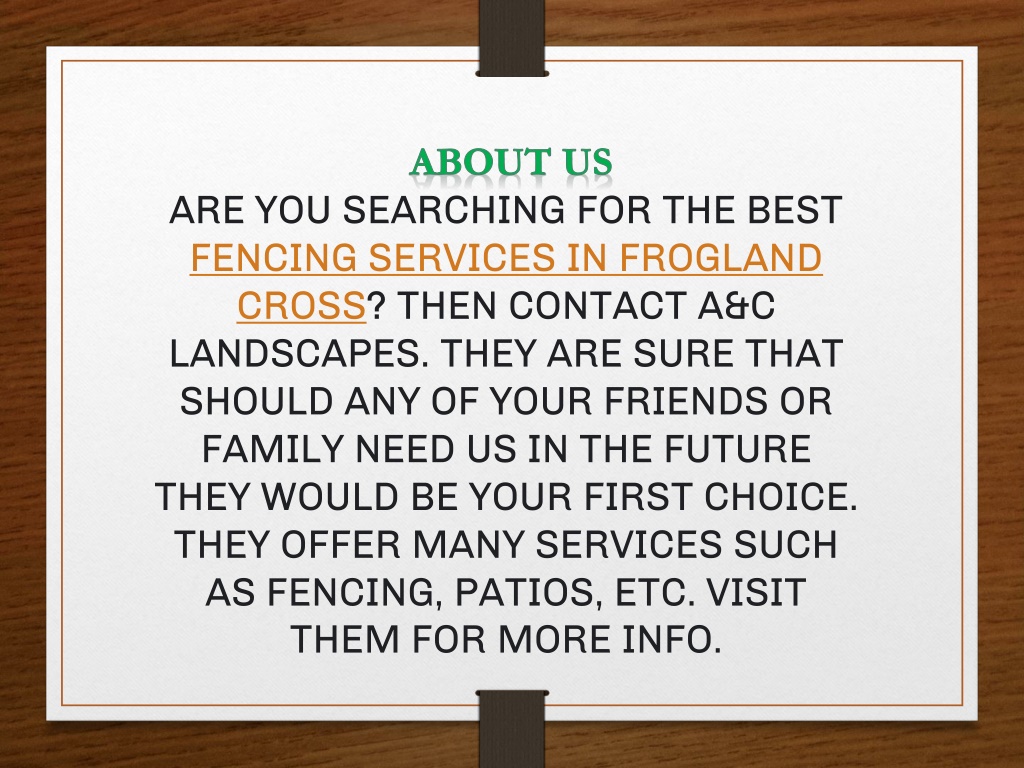 ABOUT US

ARE YOU SEARCHING FOR THE BEST FENCING SERVICES IN FROGLAND CROSS? THEN CONTACT A&C LANDSCAPES. THEY ARE SURE THAT SHOULD ANY OF YOUR FRIENDS OR FAMILY NEED US IN THE FUTURE THEY WOULD BE YOUR FIRST CHOICE. THEY OFFER MANY SERVICES SUCH AS FENCING, PATIOS, ETC. VISIT THEM FOR MORE INFO.